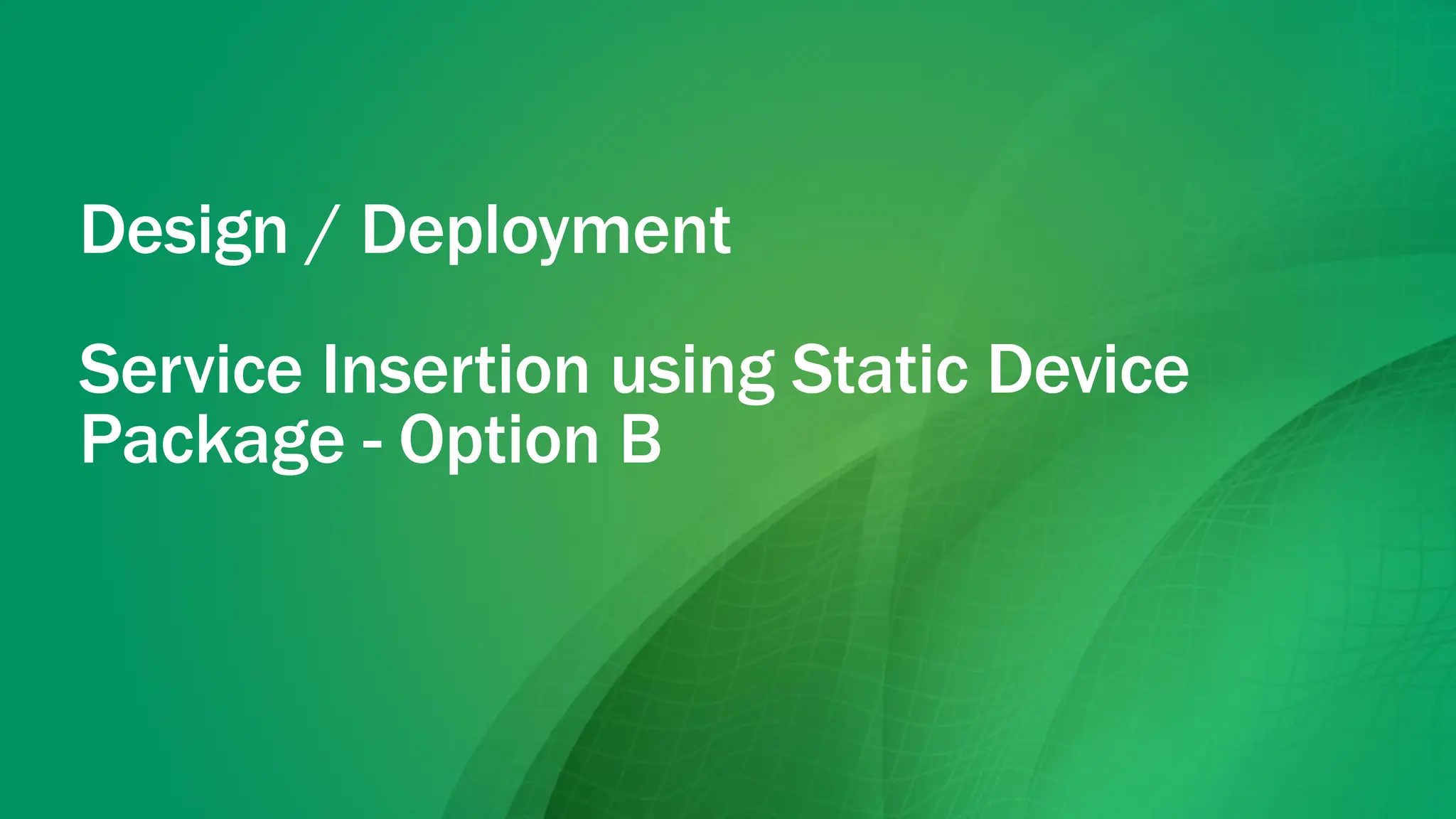 Design / Deployment

Service Insertion using Static Device Package - Option B